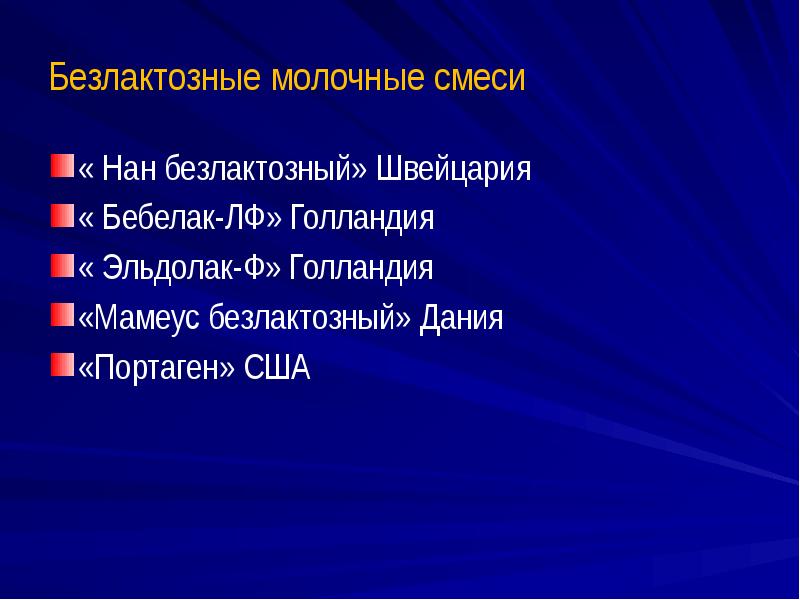 Безлактозные молочные смеси

« Нан безлактозный» Швейцария

« Бебелак-ЛФ» Голландия

« Эльдолак-Ф» Голландия

«Мамеус безлактозный» Дания

«Портаген» США